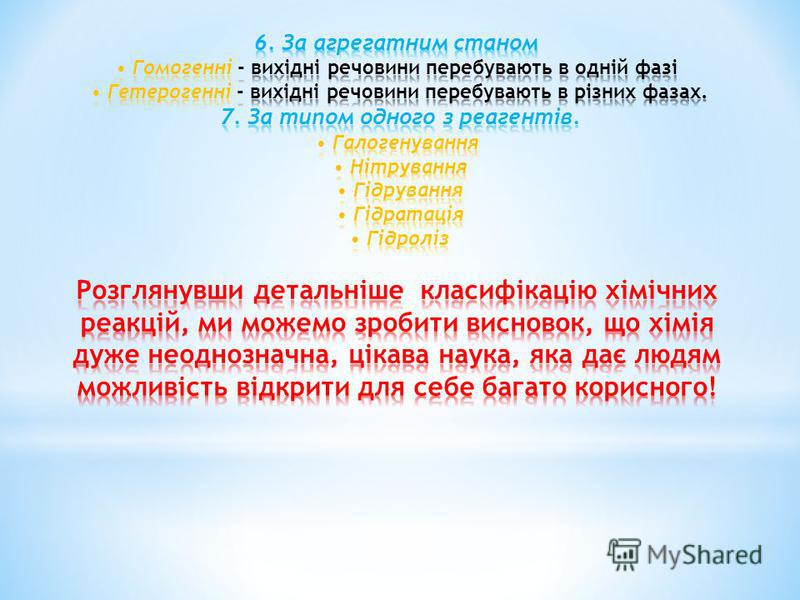 6. За агрегатним станом
• Гомогенні – вихідні речовини перебувають в одній фазі
• Гетерогенні – вихідні речовини перебувають в різних фазах.
7. За типом одного з реагентів.
• Галогенування
• Нітрування
• Гідрування
• Гідратація
• Гідроліз

Розглянувши детальніше класифікацію хімічних реакцій, ми можемо зробити висновок, що хімія дуже неоднозначна, цікава наука, яка дає людям можливість відкрити для себе багато корисного!

MyShared